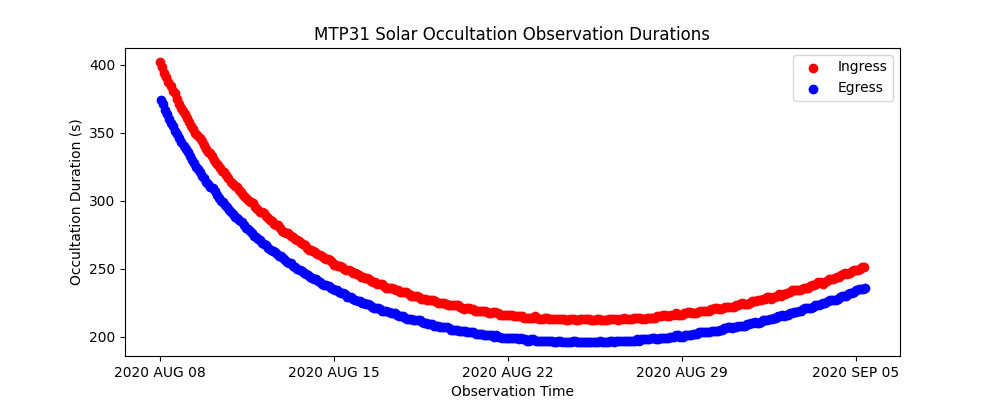 MTP31 Solar Occultation Observation Durations

Ingress
Egress

Occultation Duration (s)

400
350
300
250
200

2020 AUG 08
2020 AUG 15
2020 AUG 22
2020 AUG 29
2020 SEP 05

Observation Time